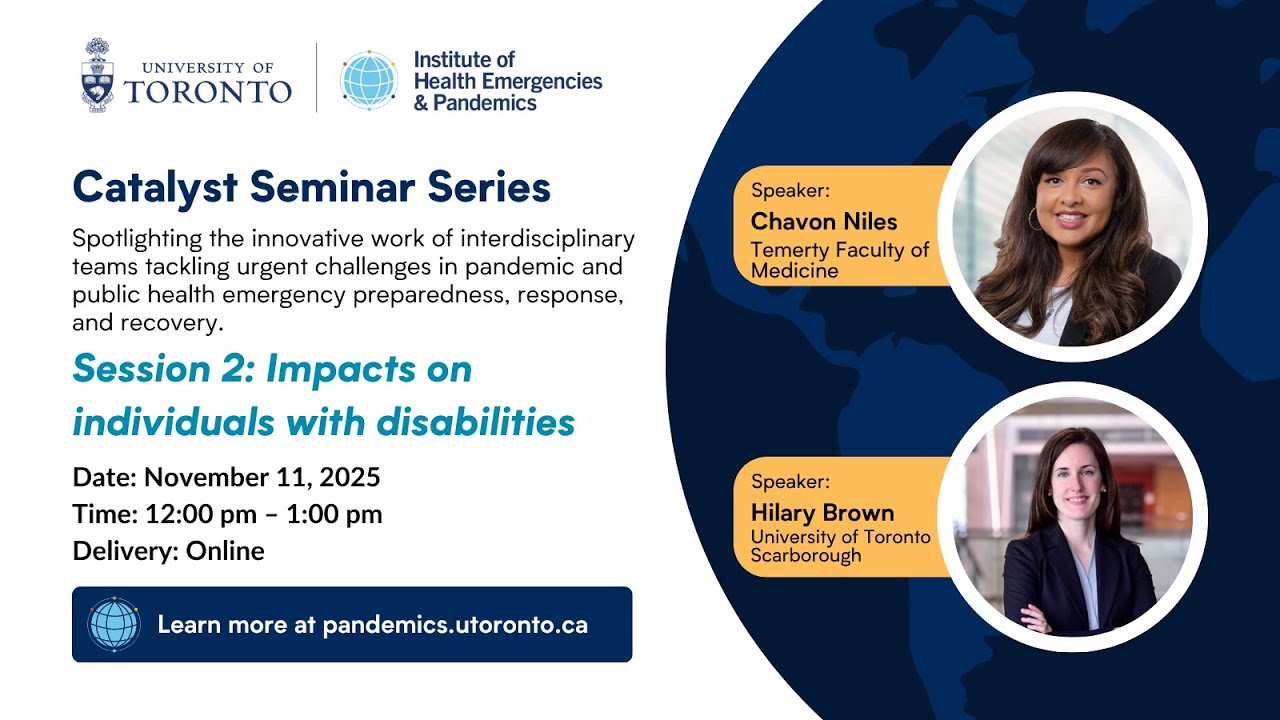 UNIVERSITY OF TORONTO

Institute of Health Emergencies & Pandemics

Catalyst Seminar Series

Spotlighting the innovative work of interdisciplinary teams tackling urgent challenges in pandemic and public health emergency preparedness, response, and recovery.

Session 2: Impacts on individuals with disabilities

Date: November 11, 2025
Time: 12:00 pm – 1:00 pm
Delivery: Online

Learn more at pandemics.utoronto.ca

Speaker:
Chavon Niles
Temerty Faculty of Medicine

Speaker:
Hilary Brown
University of Toronto Scarborough